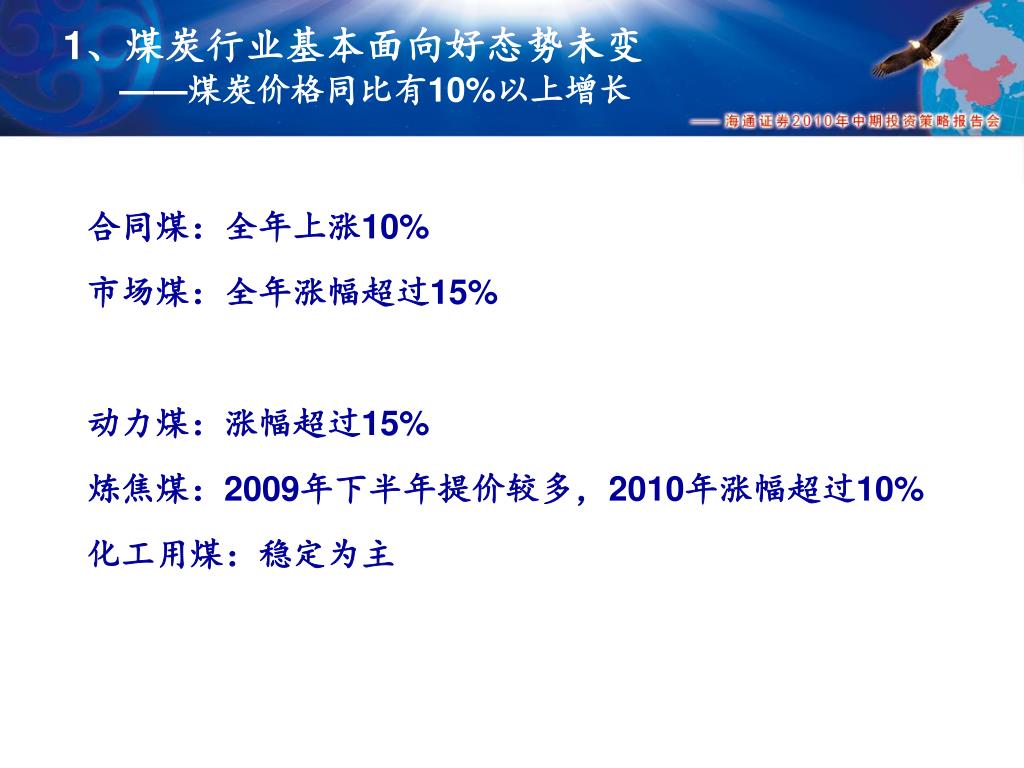 1、煤炭行业基本面向好态势未变
——煤炭价格同比有10%以上增长

—— 海通证券2010年中期投资策略报告会

合同煤：全年上涨10%

市场煤：全年涨幅超过15%

动力煤：涨幅超过15%

炼焦煤：2009年下半年提价较多，2010年涨幅超过10%

化工用煤：稳定为主